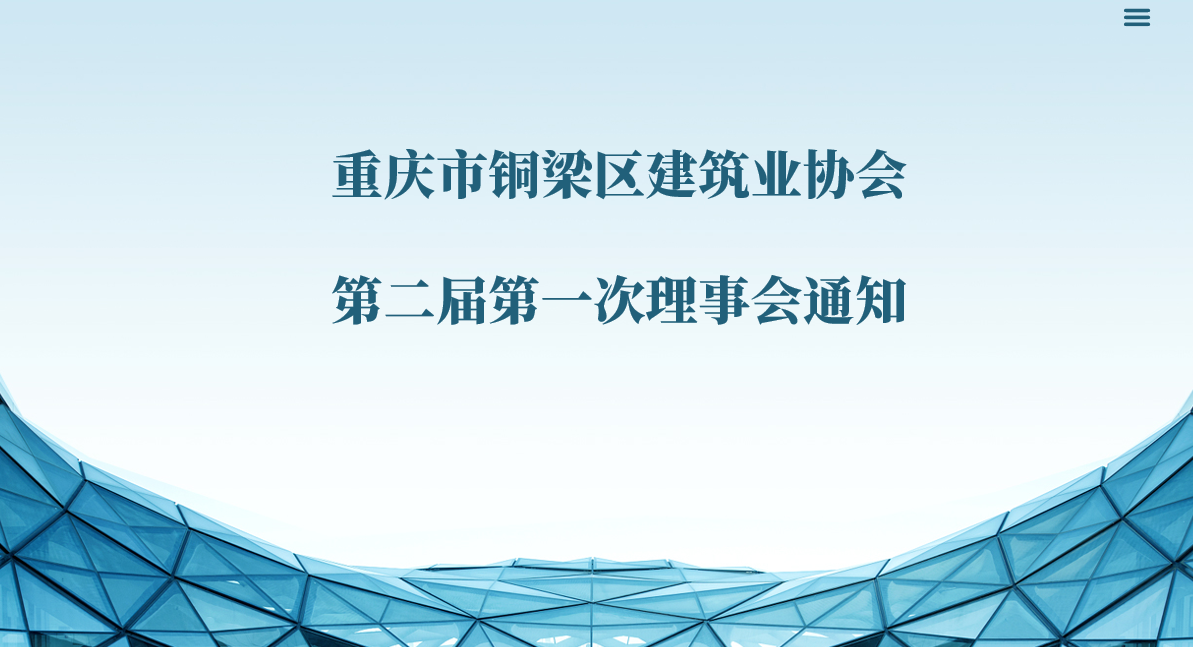 重庆市铜梁区建筑业协会

第二届第一次理事会通知